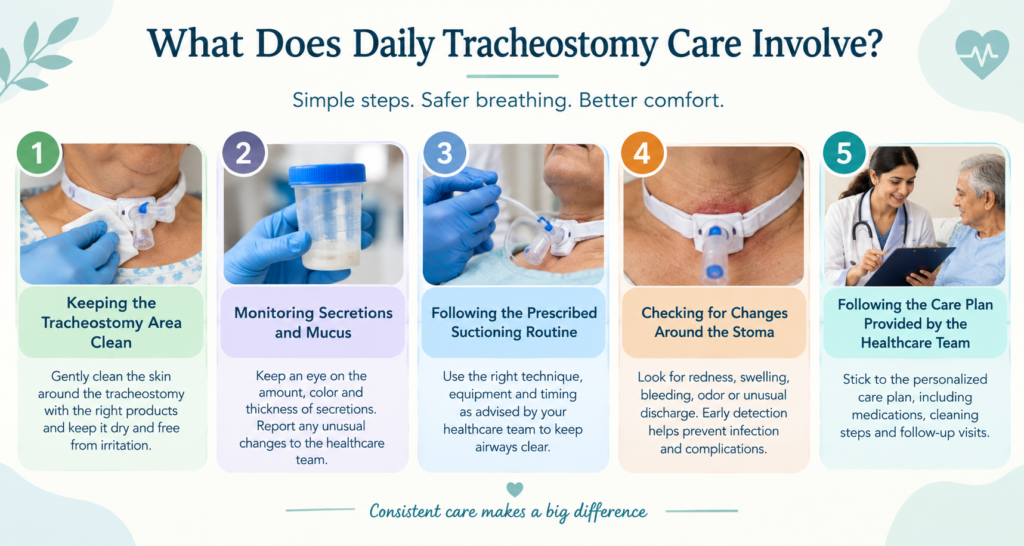 What Does Daily Tracheostomy Care Involve?

Simple steps. Safer breathing. Better comfort.

1

Keeping the Tracheostomy Area Clean

Gently clean the skin around the tracheostomy with the right products and keep it dry and free from irritation.

2

Monitoring Secretions and Mucus

Keep an eye on the amount, color and thickness of secretions. Report any unusual changes to the healthcare team.

3

Following the Prescribed Suctioning Routine

Use the right technique, equipment and timing as advised by your healthcare team to keep airways clear.

4

Checking for Changes Around the Stoma

Look for redness, swelling, bleeding, odor or unusual discharge. Early detection helps prevent infection and complications.

5

Following the Care Plan Provided by the Healthcare Team

Stick to the personalized care plan, including medications, cleaning steps and follow-up visits.

Consistent care makes a big difference